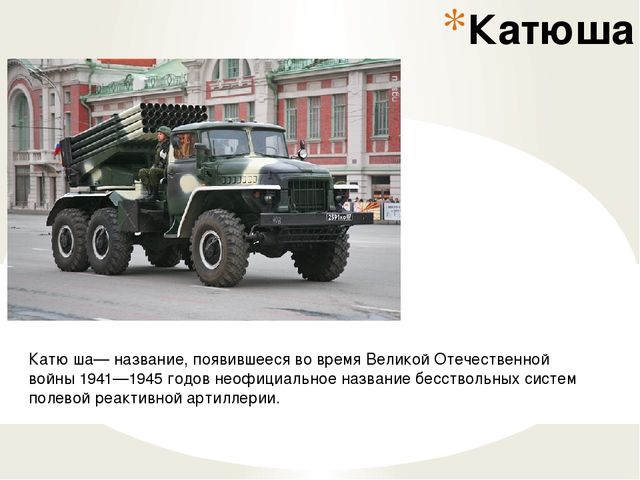 *Катюша

Катю ша— название, появившееся во время Великой Отечественной войны 1941—1945 годов неофициальное название бесствольных систем полевой реактивной артиллерии.